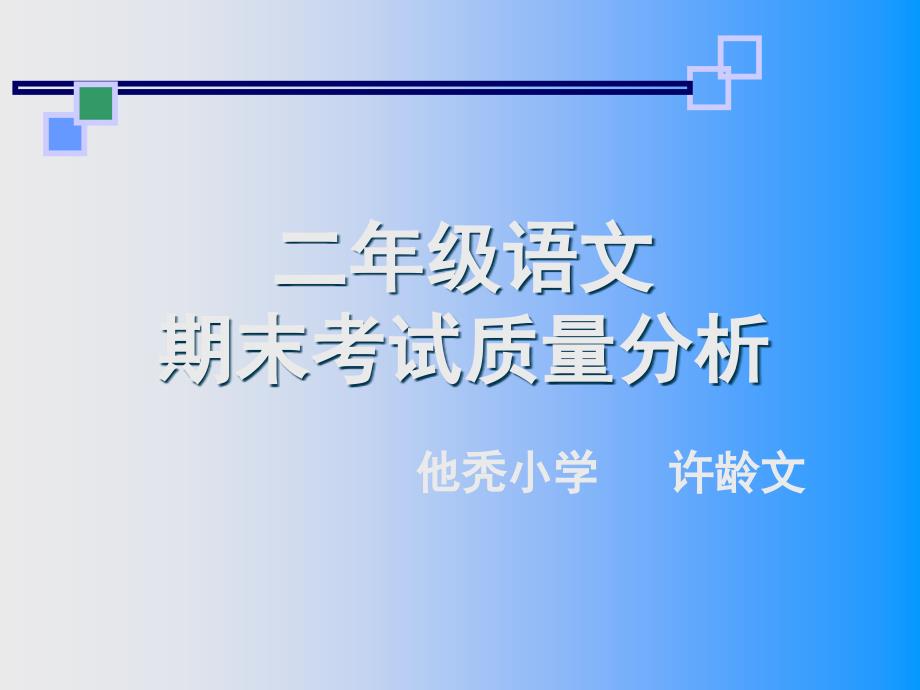 二年级语文
期末考试质量分析

他秃小学　　许龄文